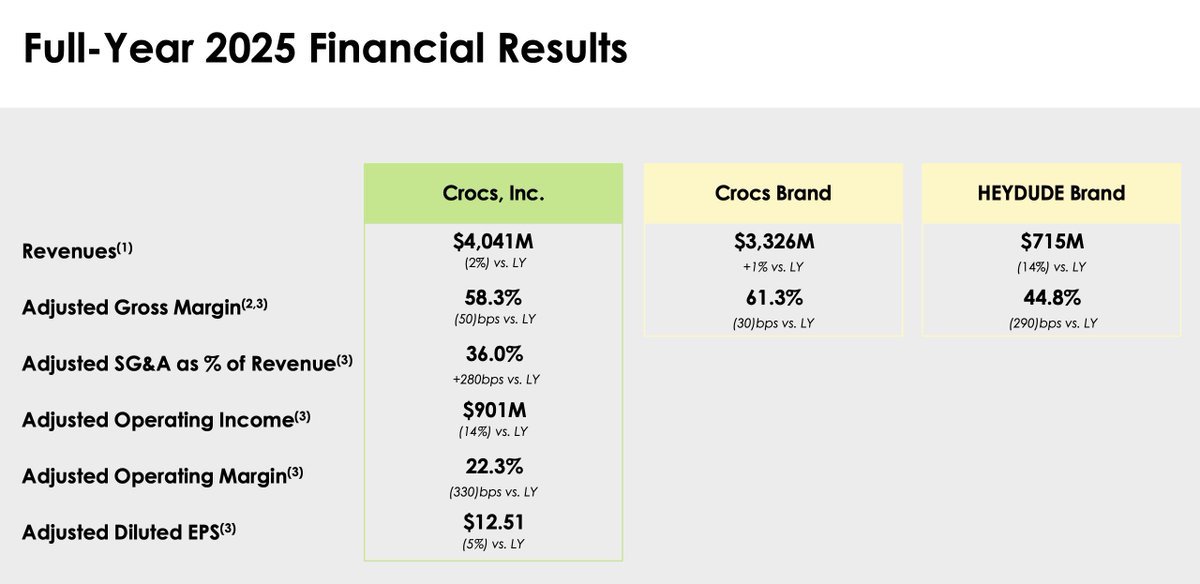 Full-Year 2025 Financial Results

|  | Crocs, Inc. | Crocs Brand | HEYDUDE Brand |
|---|---|---|---|
| Revenues$^{(1)}$ | $4,041M (2%) vs. LY | $3,326M +1% vs. LY | $715M (14%) vs. LY |
| Adjusted Gross Margin$^{(2,3)}$ | 58.3% (50)bps vs. LY | 61.3% (30)bps vs. LY | 44.8% (290)bps vs. LY |
| Adjusted SG&A as % of Revenue$^{(3)}$ | 36.0% +280bps vs. LY | | |
| Adjusted Operating Income$^{(3)}$ | $901M (14%) vs. LY | | |
| Adjusted Operating Margin$^{(3)}$ | 22.3% (330)bps vs. LY | | |
| Adjusted Diluted EPS$^{(3)}$ | $12.51 (5%) vs. LY | | |